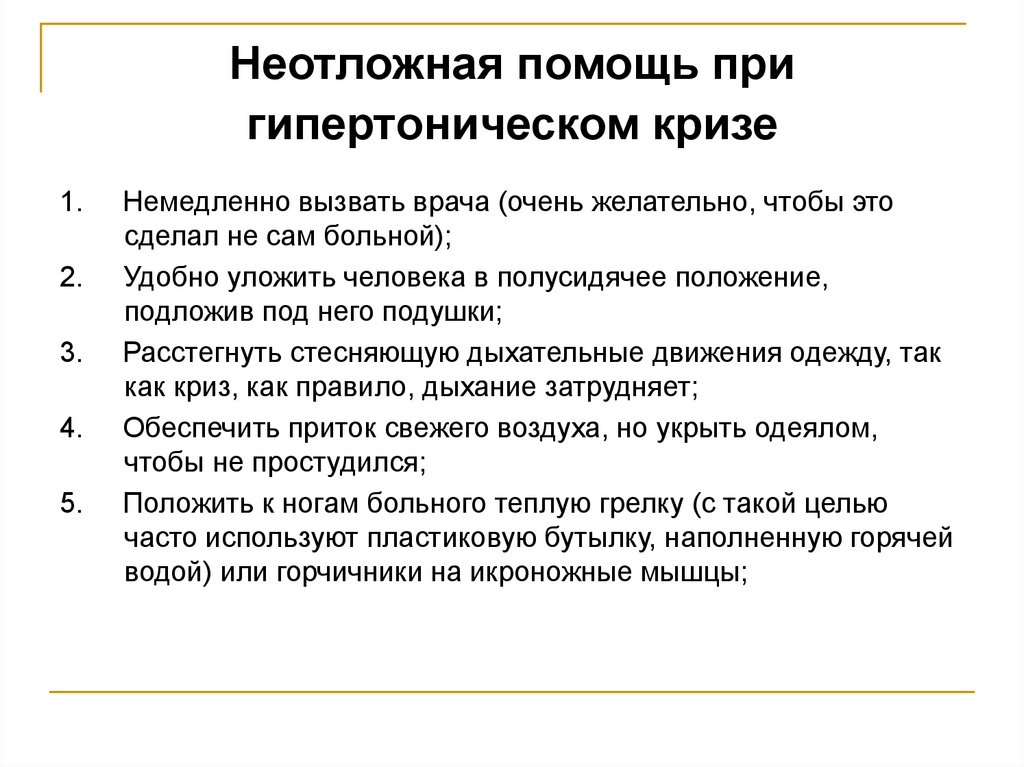 Неотложная помощь при гипертоническом кризе

1. Немедленно вызвать врача (очень желательно, чтобы это сделал не сам больной);
2. Удобно уложить человека в полусидячее положение, подложив под него подушки;
3. Расстегнуть стесняющую дыхательные движения одежду, так как криз, как правило, дыхание затрудняет;
4. Обеспечить приток свежего воздуха, но укрыть одеялом, чтобы не простудился;
5. Положить к ногам больного теплую грелку (с такой целью часто используют пластиковую бутылку, наполненную горячей водой) или горчичники на икроножные мышцы;